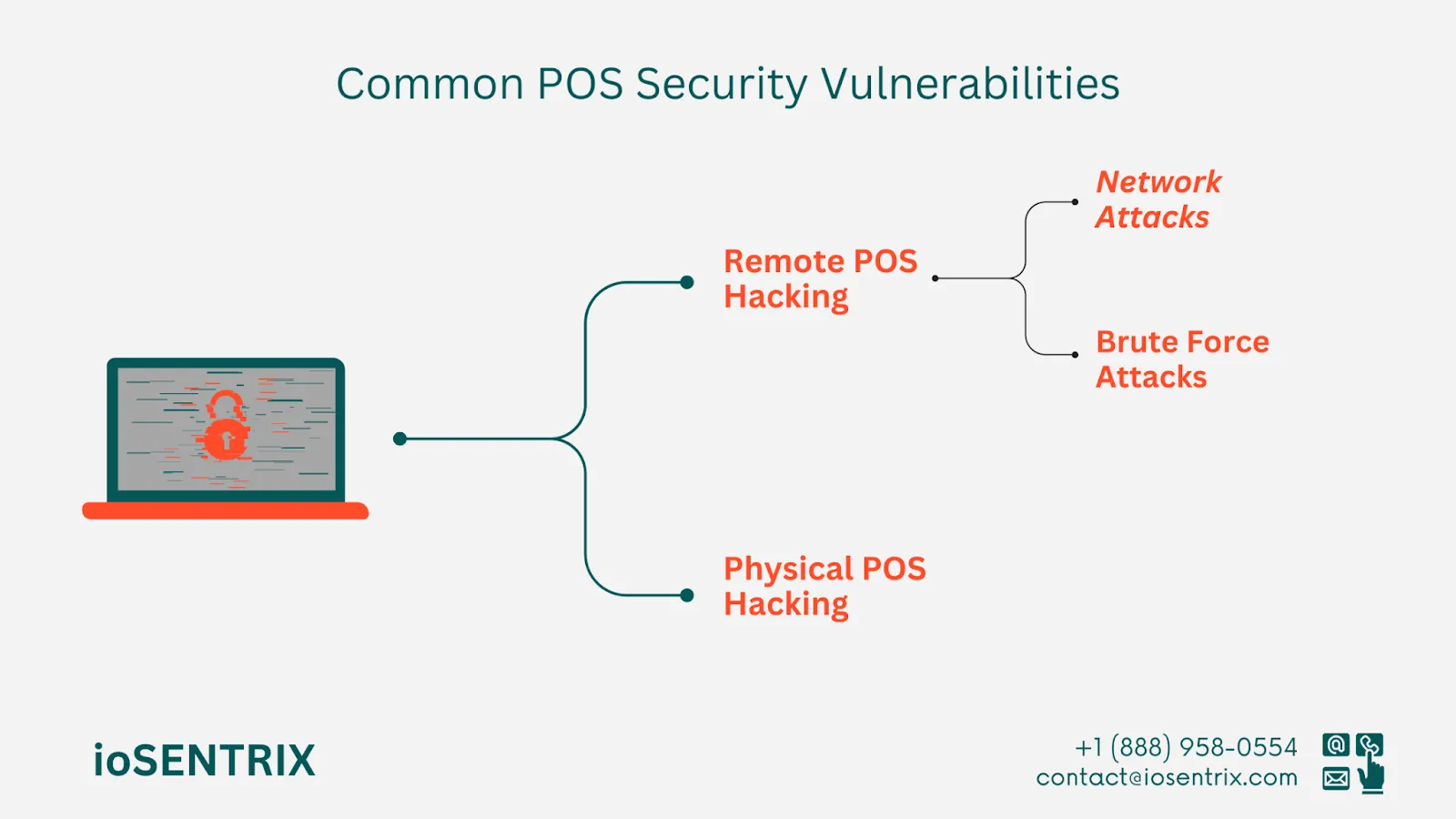 Common POS Security Vulnerabilities

Remote POS Hacking

Network Attacks

Brute Force Attacks

Physical POS Hacking

ioSENTRIX

+1 (888) 958-0554
contact@iosentrix.com